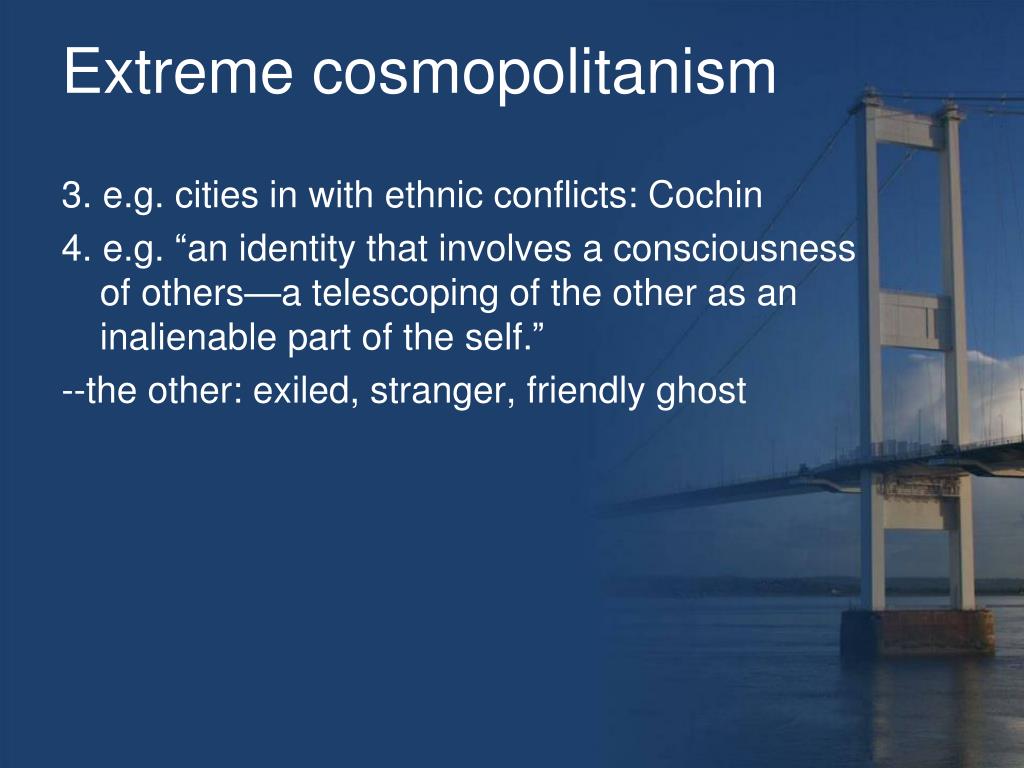 Extreme cosmopolitanism

3. e.g. cities in with ethnic conflicts: Cochin

4. e.g. “an identity that involves a consciousness of others—a telescoping of the other as an inalienable part of the self.”

--the other: exiled, stranger, friendly ghost